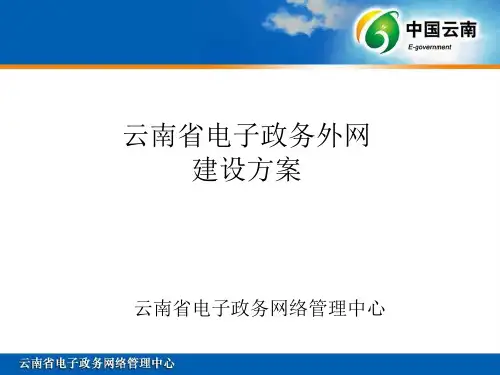 中国云南
E-government

云南省电子政务外网
建设方案

云南省电子政务网络管理中心

云南省电子政务网络管理中心